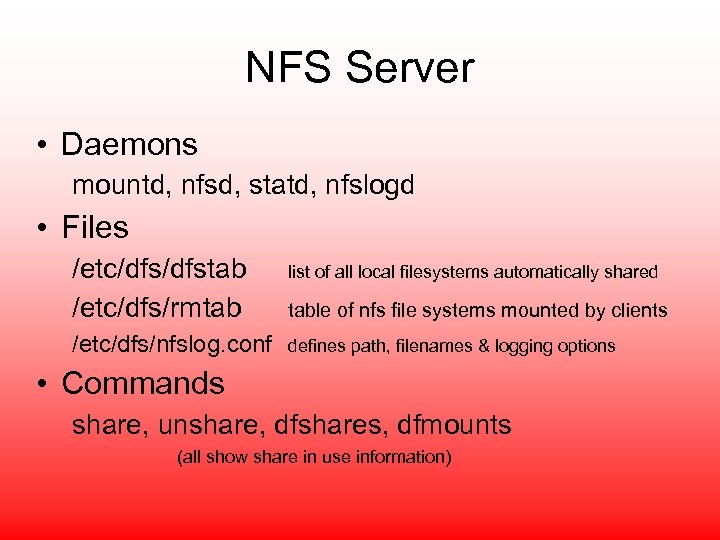 NFS Server

• Daemons

mountd, nfsd, statd, nfslogd

• Files

/etc/dfs/dfstab list of all local filesystems automatically shared

/etc/dfs/rmtab table of nfs file systems mounted by clients

/etc/dfs/nfslog.conf defines path, filenames & logging options

• Commands

share, unshare, dfshares, dfmounts

(all show share in use information)